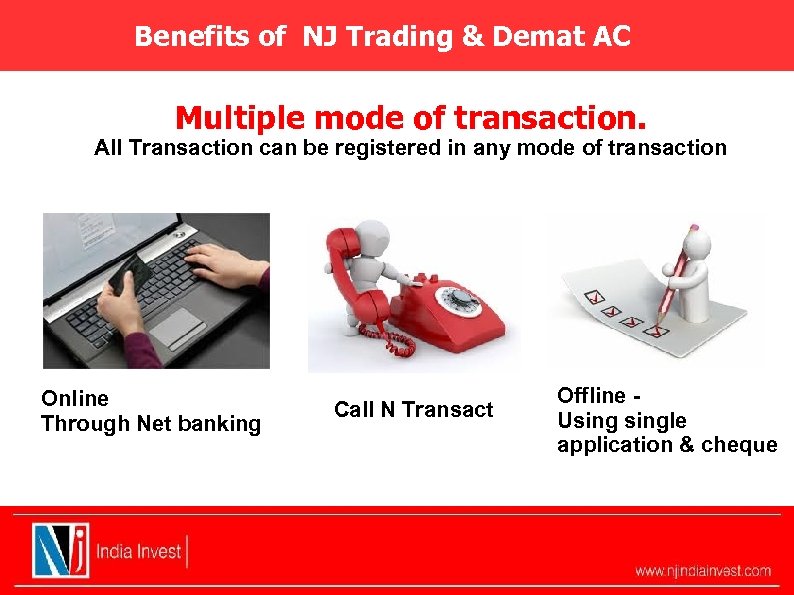 Benefits of NJ Trading & Demat AC

Multiple mode of transaction.
All Transaction can be registered in any mode of transaction

Online
Through Net banking

Call N Transact

Offline -
Using single
application & cheque

NJ India Invest

www.njindiainvest.com